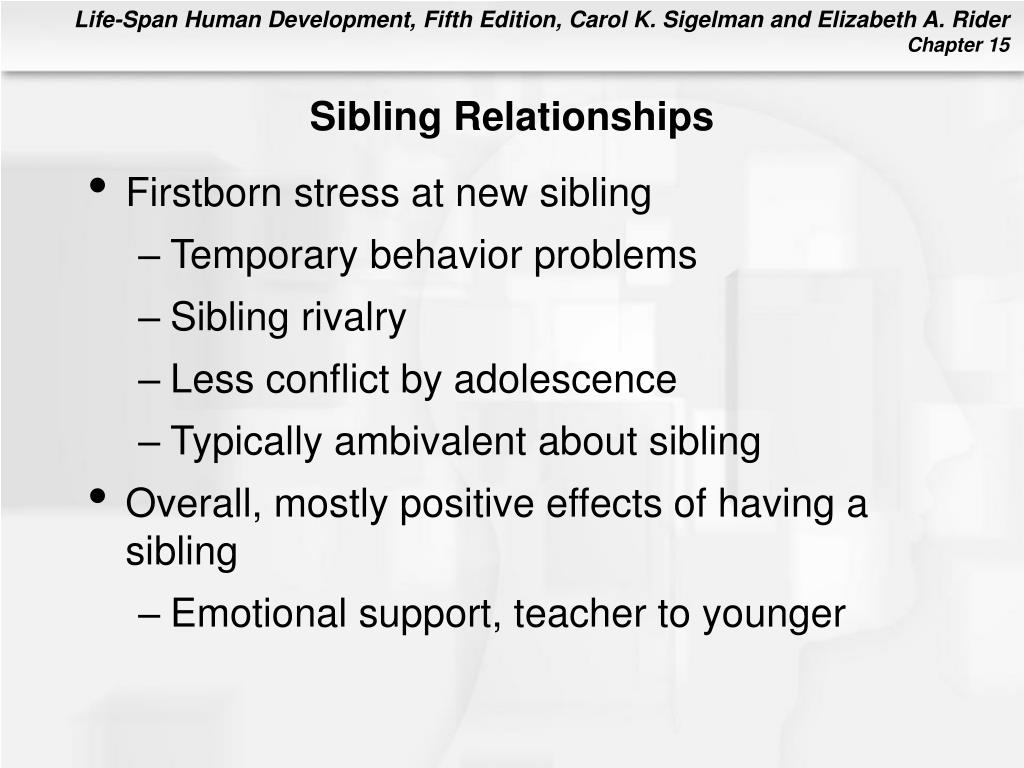 Life-Span Human Development, Fifth Edition, Carol K. Sigelman and Elizabeth A. Rider
Chapter 15

Sibling Relationships

• Firstborn stress at new sibling
– Temporary behavior problems
– Sibling rivalry
– Less conflict by adolescence
– Typically ambivalent about sibling
• Overall, mostly positive effects of having a sibling
– Emotional support, teacher to younger